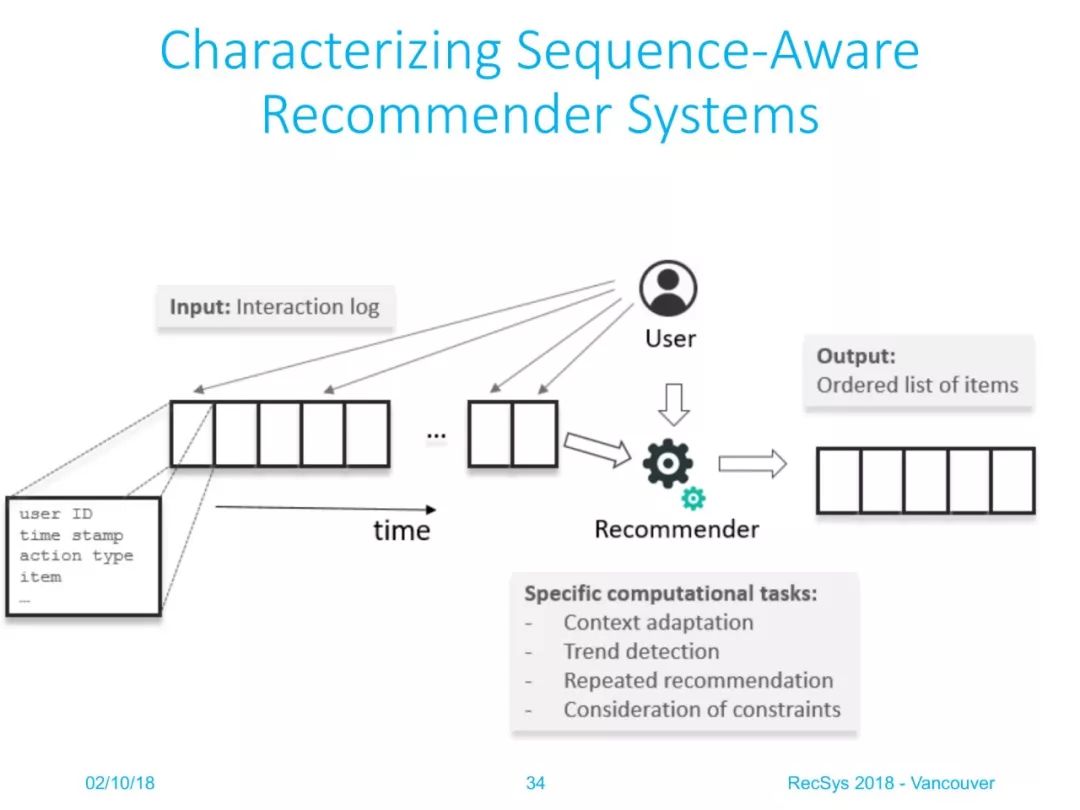 Characterizing Sequence-Aware Recommender Systems

Input: Interaction log

User

Output:
Ordered list of items

…

user ID
time stamp
action type
item
…

time

Recommender

Specific computational tasks:
- Context adaptation
- Trend detection
- Repeated recommendation
- Consideration of constraints

02/10/18

34

RecSys 2018 - Vancouver